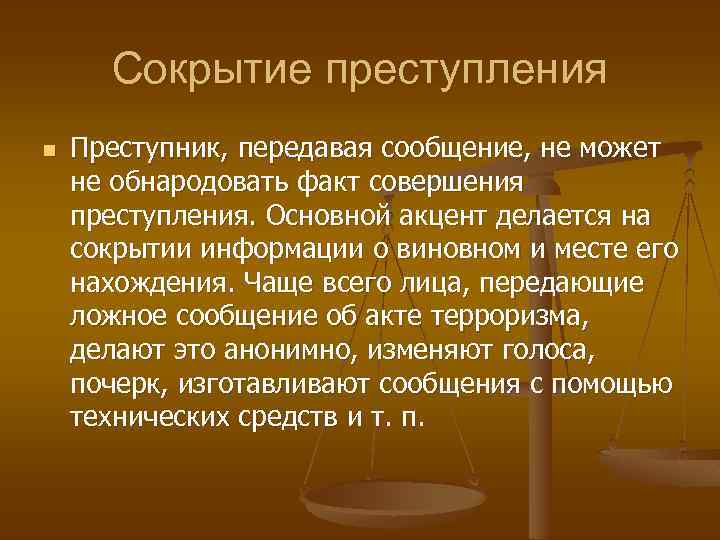 Сокрытие преступления

Преступник, передавая сообщение, не может не обнародовать факт совершения преступления. Основной акцент делается на сокрытии информации о виновном и месте его нахождения. Чаще всего лица, передающие ложное сообщение об акте терроризма, делают это анонимно, изменяют голоса, почерк, изготавливают сообщения с помощью технических средств и т. п.